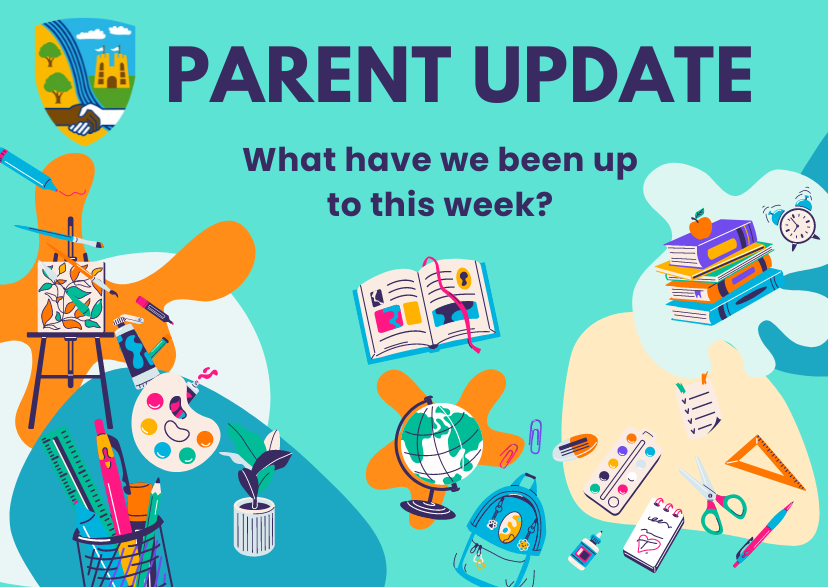 PARENT UPDATE

What have we been up to this week?